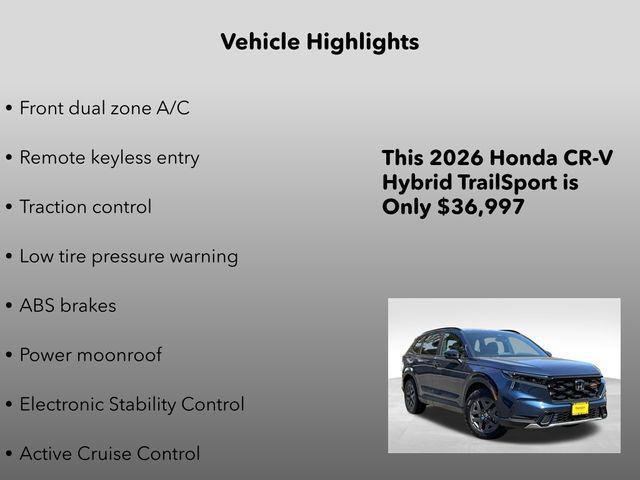 Vehicle Highlights

• Front dual zone A/C

• Remote keyless entry

• Traction control

• Low tire pressure warning

• ABS brakes

• Power moonroof

• Electronic Stability Control

• Active Cruise Control

This 2026 Honda CR-V Hybrid TrailSport is Only $36,997